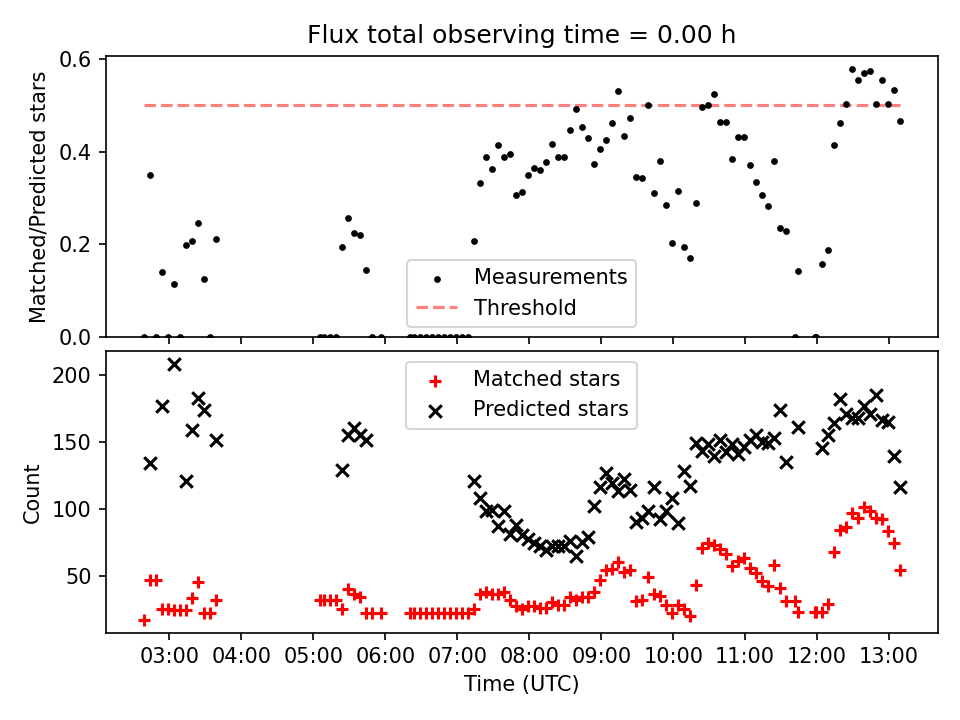 Flux total observing time = 0.00 h

Matched/Predicted stars

0.6
0.4
0.2
0.0

Measurements
Threshold

Count

200
150
100
50

Matched stars
Predicted stars

03:00 04:00 05:00 06:00 07:00 08:00 09:00 10:00 11:00 12:00 13:00

Time (UTC)